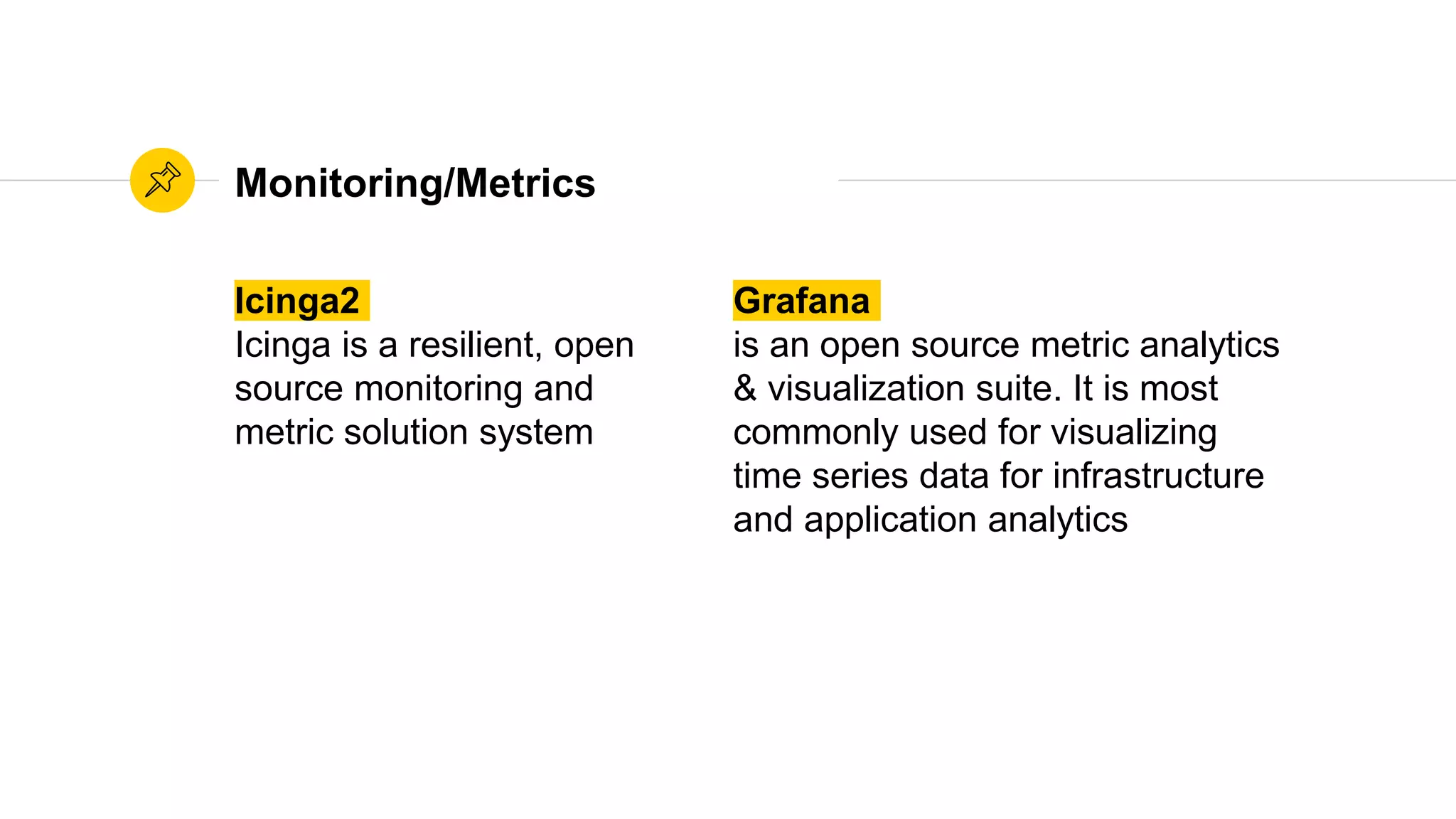 Monitoring/Metrics

Icinga2
Icinga is a resilient, open source monitoring and metric solution system

Grafana
is an open source metric analytics & visualization suite. It is most commonly used for visualizing time series data for infrastructure and application analytics